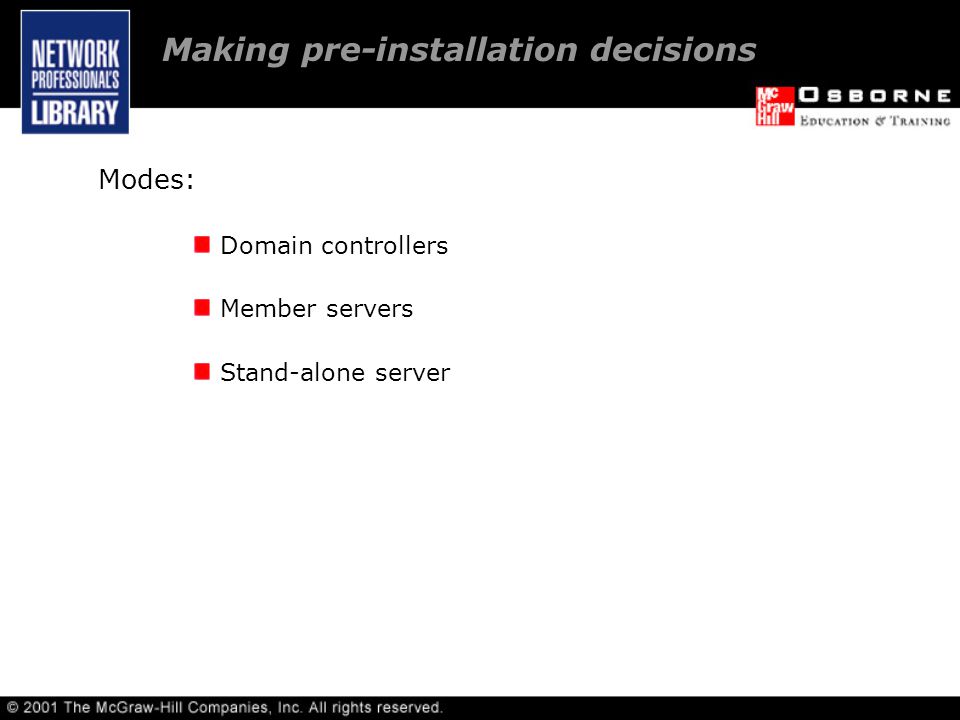 NETWORK PROFESSIONAL'S LIBRARY

Making pre-installation decisions

Mc Graw Hill OSBORNE
EDUCATION & TRAINING

Modes:

Domain controllers

Member servers

Stand-alone server

© 2001 The McGraw-Hill Companies, Inc. All rights reserved.